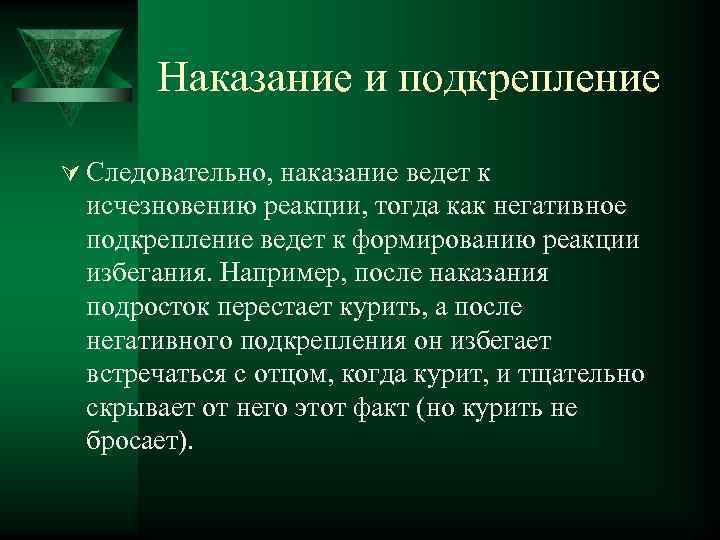 Наказание и подкрепление

Следовательно, наказание ведет к исчезновению реакции, тогда как негативное подкрепление ведет к формированию реакции избегания. Например, после наказания подросток перестает курить, а после негативного подкрепления он избегает встречаться с отцом, когда курит, и тщательно скрывает от него этот факт (но курить не бросает).